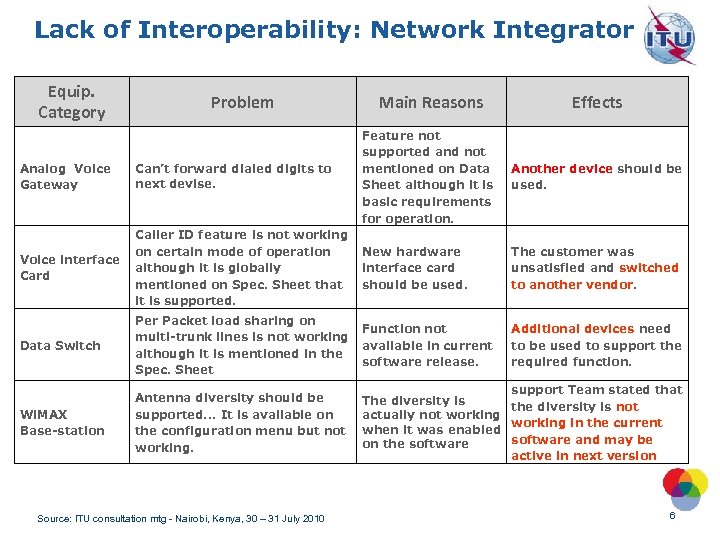 Lack of Interoperability: Network Integrator

ITU

| Equip. Category | Problem | Main Reasons | Effects |
|---|---|---|---|
| Analog Voice Gateway | Can't forward dialed digits to next devise. | Feature not supported and not mentioned on Data Sheet although it is basic requirements for operation. | Another device should be used. |
| Voice Interface Card | Caller ID feature is not working on certain mode of operation although it is globally mentioned on Spec. Sheet that it is supported. | New hardware interface card should be used. | The customer was unsatisfied and switched to another vendor. |
| Data Switch | Per Packet load sharing on multi-trunk lines is not working although it is mentioned in the Spec. Sheet | Function not available in current software release. | Additional devices need to be used to support the required function. |
| WIMAX Base-station | Antenna diversity should be supported… It is available on the configuration menu but not working. | The diversity is actually not working when it was enabled on the software | support Team stated that the diversity is not working in the current software and may be active in next version |

Source: ITU consultation mtg - Nairobi, Kenya, 30 – 31 July 2010

6